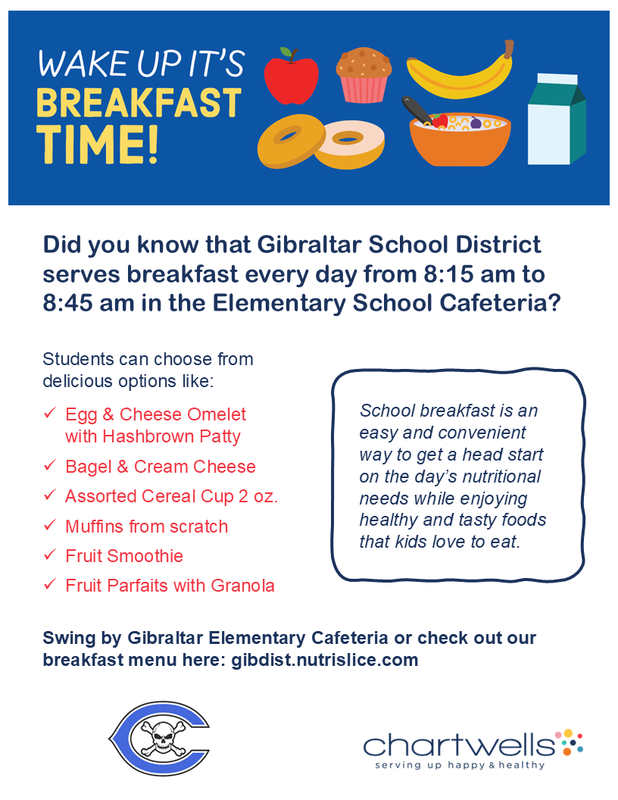 WAKE UP IT'S BREAKFAST TIME!

Did you know that Gibraltar School District serves breakfast every day from 8:15 am to 8:45 am in the Elementary School Cafeteria?

Students can choose from delicious options like:

✓ Egg & Cheese Omelet with Hashbrown Patty
✓ Bagel & Cream Cheese
✓ Assorted Cereal Cup 2 oz.
✓ Muffins from scratch
✓ Fruit Smoothie
✓ Fruit Parfaits with Granola

School breakfast is an easy and convenient way to get a head start on the day's nutritional needs while enjoying healthy and tasty foods that kids love to eat.

Swing by Gibraltar Elementary Cafeteria or check out our breakfast menu here: gibdist.nutrislice.com

chartwells
serving up happy & healthy